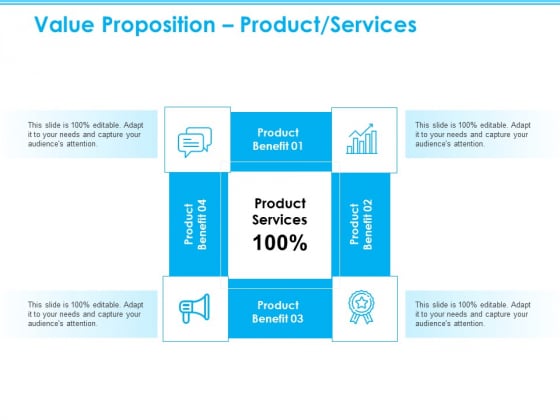 Value Proposition – Product/Services

This slide is 100% editable. Adapt it to your needs and capture your audience's attention.

Product Benefit 01

This slide is 100% editable. Adapt it to your needs and capture your audience's attention.

Product Benefit 04

Product Services 100%

Product Benefit 02

This slide is 100% editable. Adapt it to your needs and capture your audience's attention.

Product Benefit 03

This slide is 100% editable. Adapt it to your needs and capture your audience's attention.